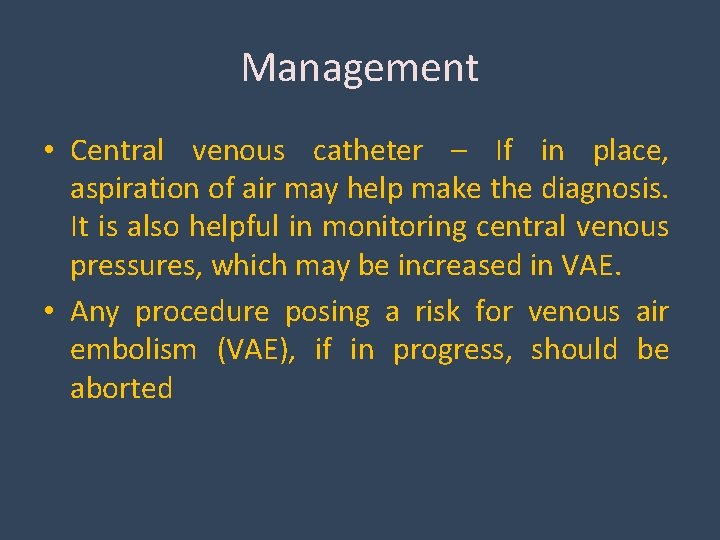 Management

• Central venous catheter – If in place, aspiration of air may help make the diagnosis. It is also helpful in monitoring central venous pressures, which may be increased in VAE.

• Any procedure posing a risk for venous air embolism (VAE), if in progress, should be aborted